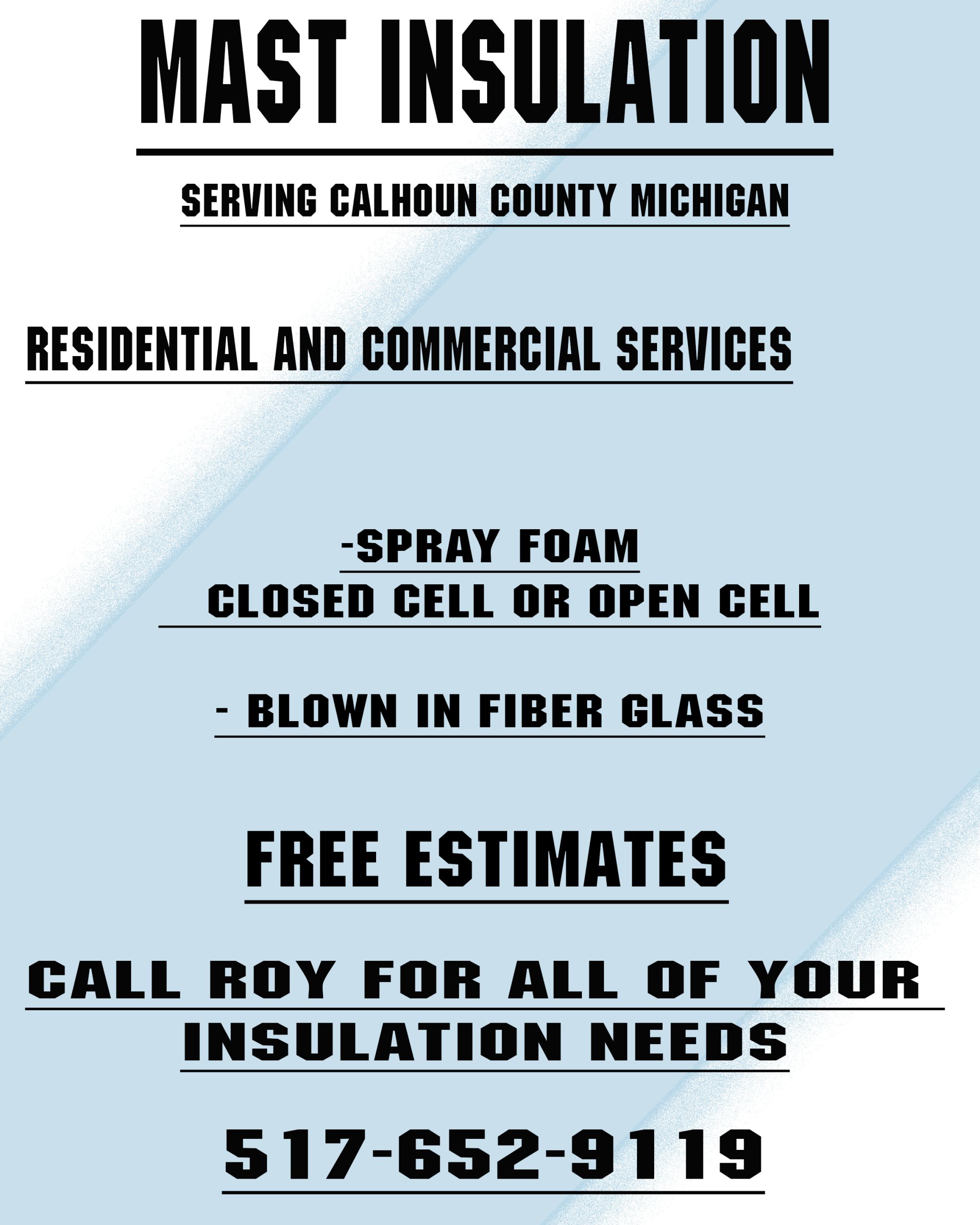 MAST INSULATION

SERVING CALHOUN COUNTY MICHIGAN

RESIDENTIAL AND COMMERCIAL SERVICES

-SPRAY FOAM
CLOSED CELL OR OPEN CELL

- BLOWN IN FIBER GLASS

FREE ESTIMATES

CALL ROY FOR ALL OF YOUR
INSULATION NEEDS

517-652-9119